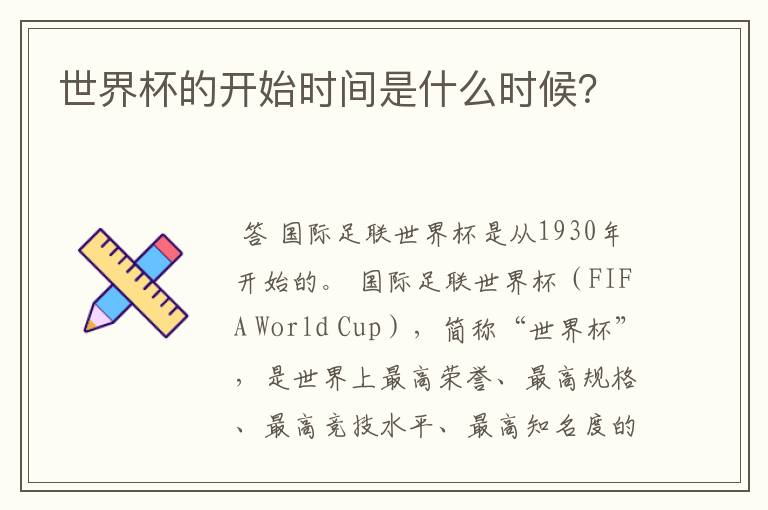 世界杯的开始时间是什么时候?

答 国际足联世界杯是从1930年开始的。 国际足联世界杯（FIFA World Cup），简称“世界杯”，是世界上最高荣誉、最高规格、最高竞技水平、最高知名度的